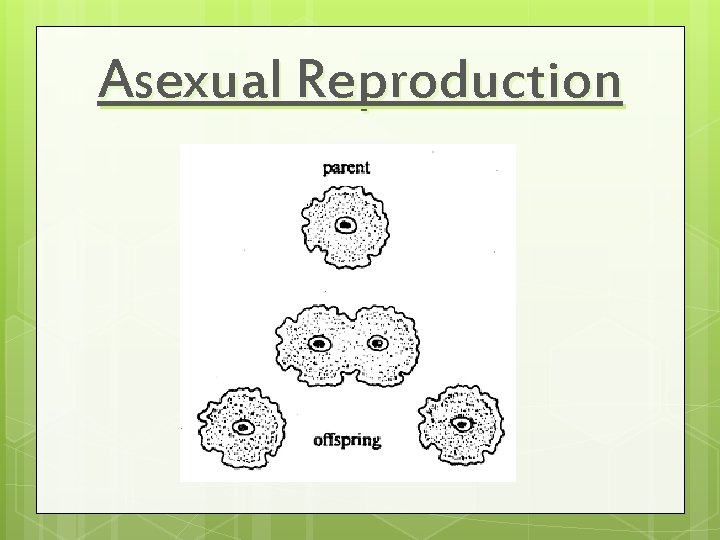 Asexual Reproduction

parent

offspring